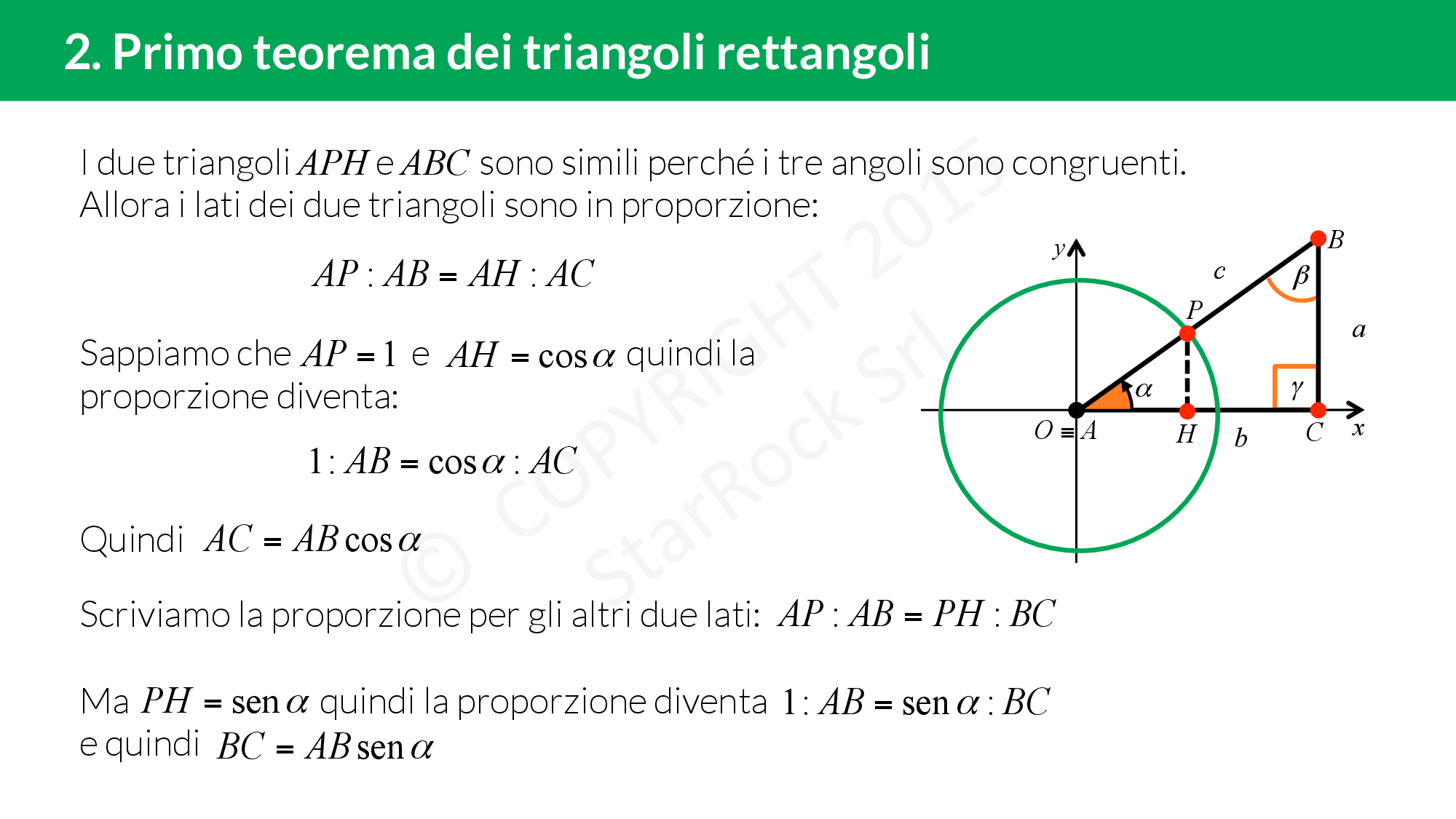 2. Primo teorema dei triangoli rettangoli

I due triangoli $APH$ e $ABC$ sono simili perché i tre angoli sono congruenti. Allora i lati dei due triangoli sono in proporzione:

$AP : AB = AH : AC$

Sappiamo che $AP = 1$ e $AH = \cos\alpha$ quindi la proporzione diventa:

$1 : AB = \cos\alpha : AC$

Quindi $AC = AB\cos\alpha$

Scriviamo la proporzione per gli altri due lati: $AP : AB = PH : BC$

Ma $PH = \operatorname{sen}\alpha$ quindi la proporzione diventa $1 : AB = \operatorname{sen}\alpha : BC$
e quindi $BC = AB\operatorname{sen}\alpha$

$y$ $B$ $c$ $\beta$ $P$ $a$ $\alpha$ $\gamma$ $O \equiv A$ $H$ $b$ $C$ $x$

© COPYRIGHT 2015 StarRock Srl